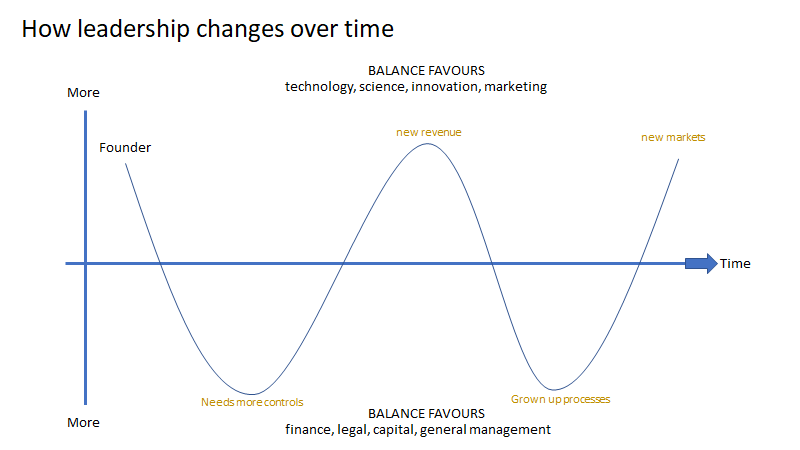 How leadership changes over time

BALANCE FAVOURS
technology, science, innovation, marketing

More

Founder

new revenue

new markets

Time

Needs more controls

Grown up processes

More

BALANCE FAVOURS
finance, legal, capital, general management